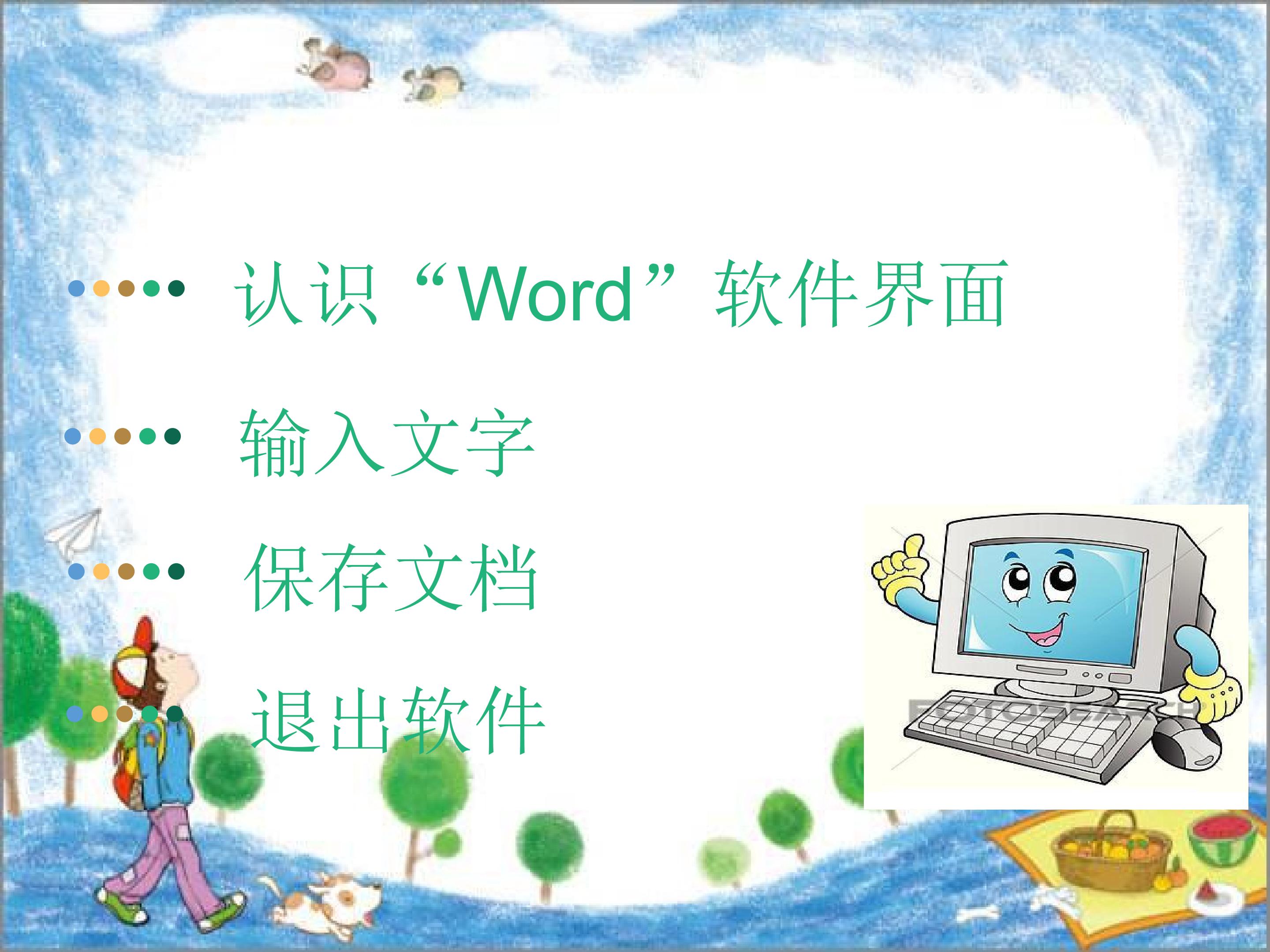 认识“Word”软件界面

输入文字

保存文档

退出软件